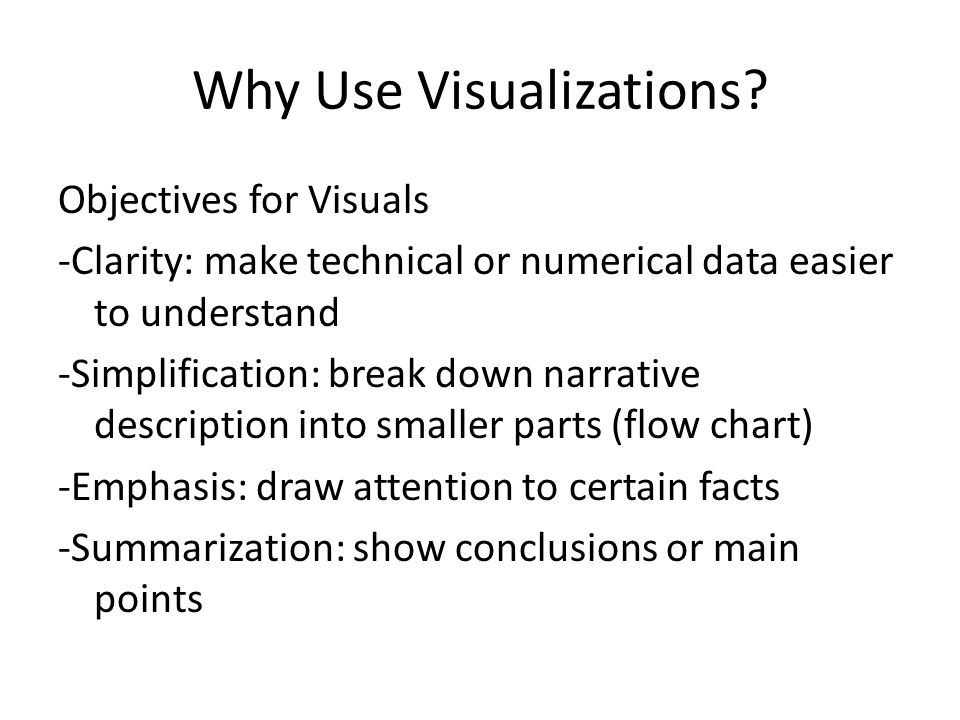 Why Use Visualizations?

Objectives for Visuals

-Clarity: make technical or numerical data easier to understand

-Simplification: break down narrative description into smaller parts (flow chart)

-Emphasis: draw attention to certain facts

-Summarization: show conclusions or main points